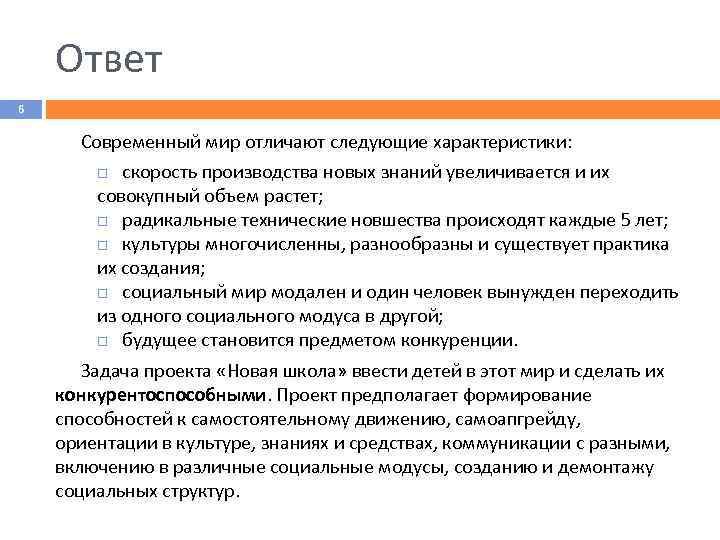 Ответ

6

Современный мир отличают следующие характеристики:

□ скорость производства новых знаний увеличивается и их совокупный объем растет;
□ радикальные технические новшества происходят каждые 5 лет;
□ культуры многочисленны, разнообразны и существует практика их создания;
□ социальный мир модален и один человек вынужден переходить из одного социального модуса в другой;
□ будущее становится предметом конкуренции.

Задача проекта «Новая школа» ввести детей в этот мир и сделать их конкурентоспособными. Проект предполагает формирование способностей к самостоятельному движению, самоапгрейду, ориентации в культуре, знаниях и средствах, коммуникации с разными, включению в различные социальные модусы, созданию и демонтажу социальных структур.